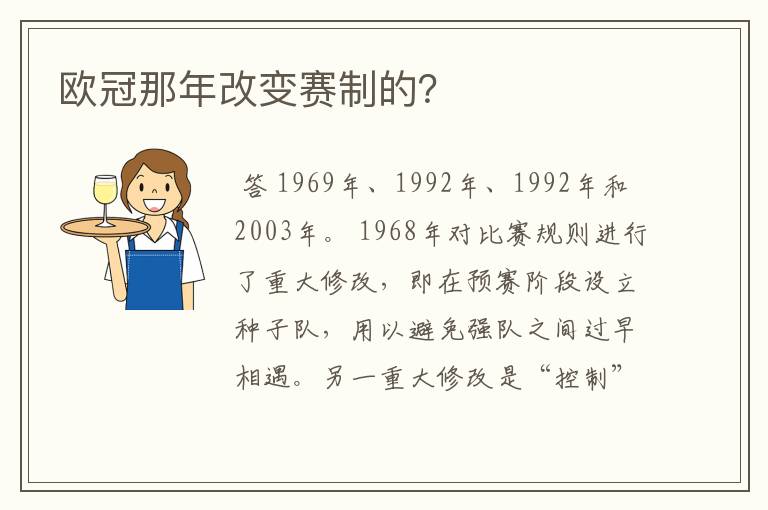 欧冠那年改变赛制的?

答 1969年、1992年、1992年和2003年。 1968年对比赛规则进行了重大修改，即在预赛阶段设立种子队，用以避免强队之间过早相遇。另一重大修改是“控制”